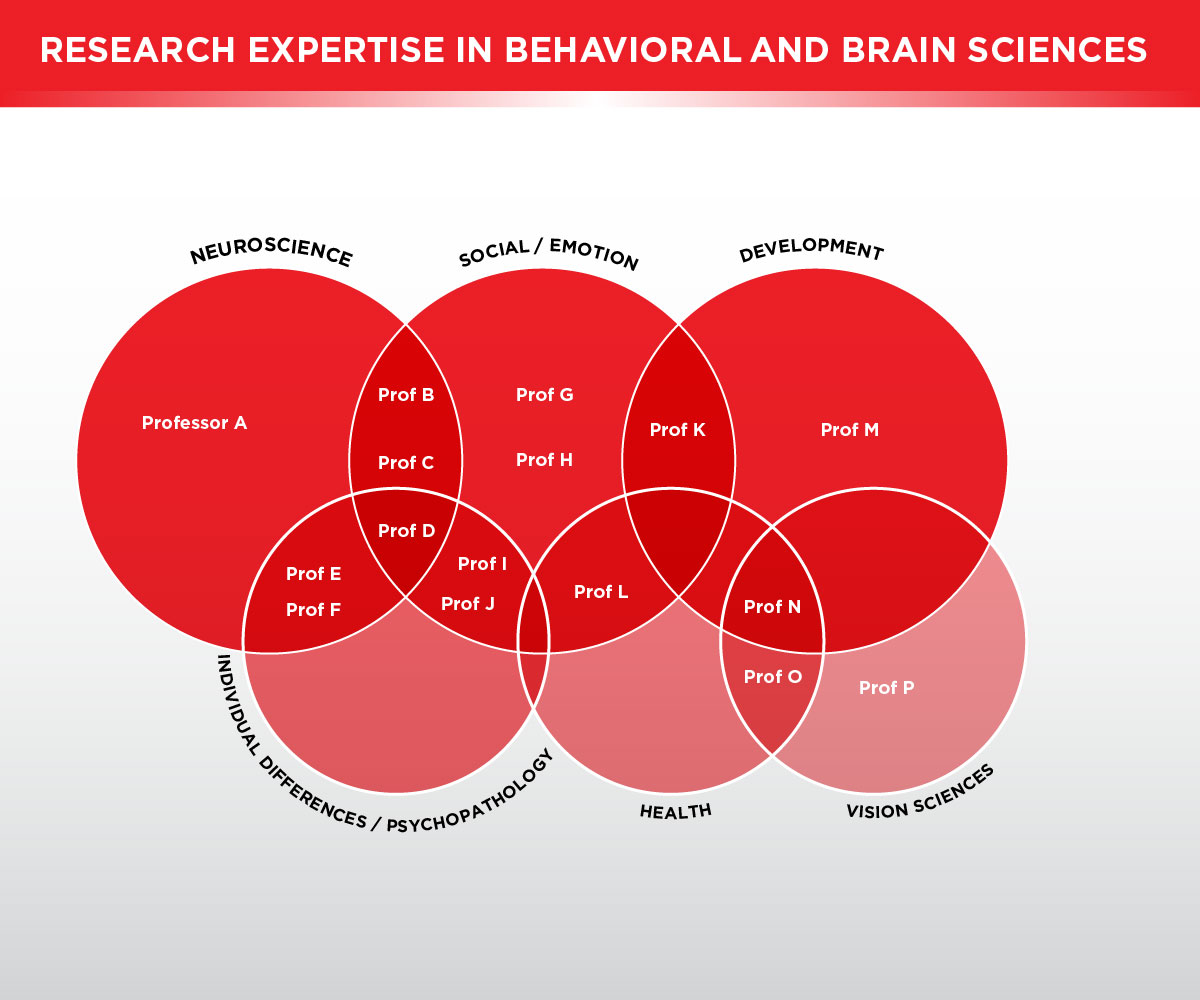 RESEARCH EXPERTISE IN BEHAVIORAL AND BRAIN SCIENCES

NEUROSCIENCE

SOCIAL / EMOTION

DEVELOPMENT

Professor A

Prof B

Prof C

Prof G

Prof H

Prof K

Prof M

Prof D

Prof E

Prof F

Prof I

Prof J

Prof L

Prof N

Prof O

Prof P

INDIVIDUAL DIFFERENCES / PSYCHOPATHOLOGY

HEALTH

VISION SCIENCES